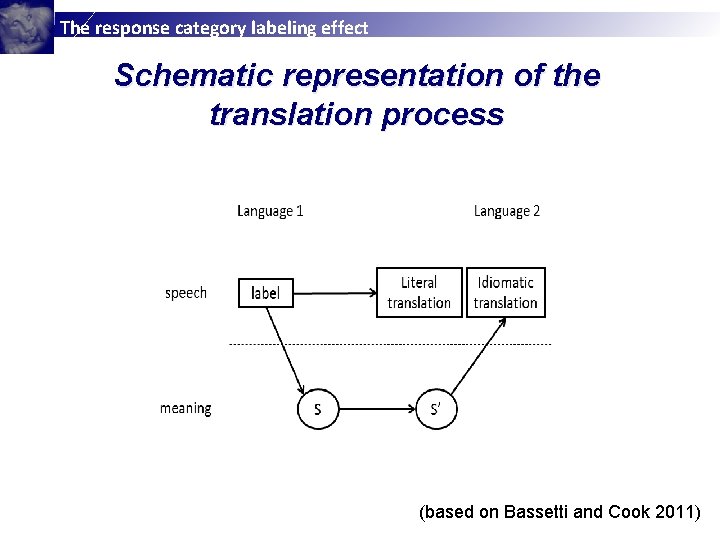 The response category labeling effect

Schematic representation of the translation process

Language 1

Language 2

speech

label

Literal translation

Idiomatic translation

meaning

S

S'

(based on Bassetti and Cook 2011)